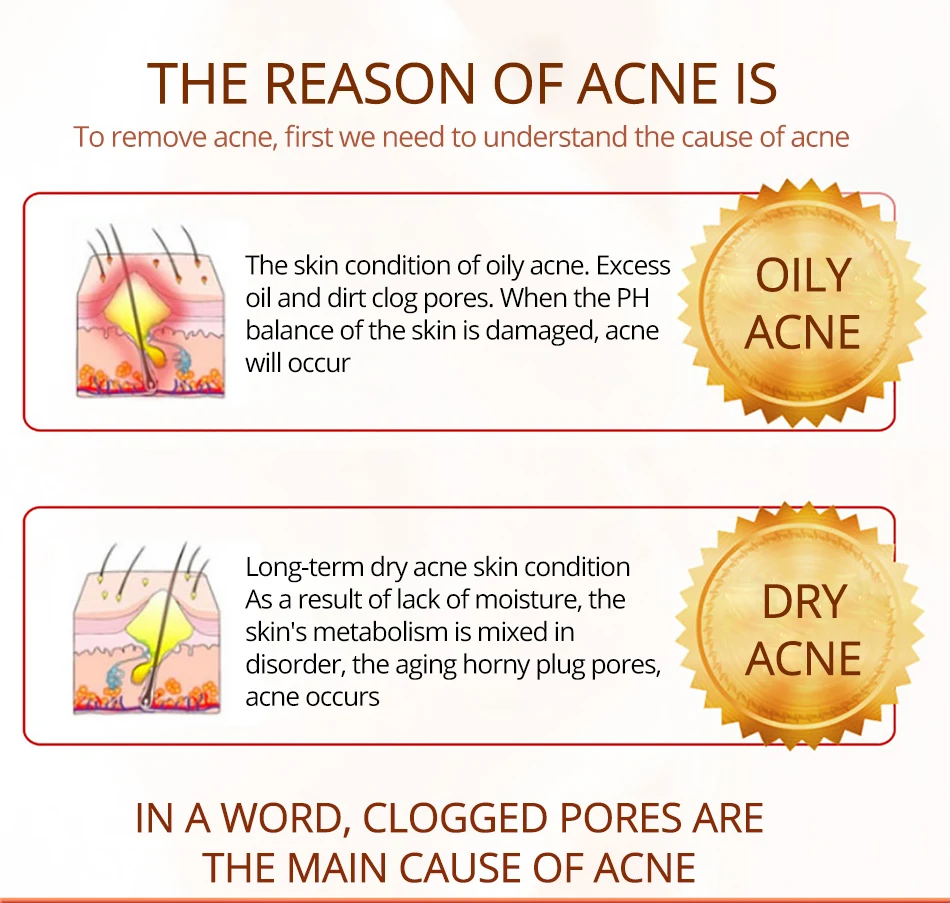 THE REASON OF ACNE IS
To remove acne, first we need to understand the cause of acne

The skin condition of oily acne. Excess oil and dirt clog pores. When the PH balance of the skin is damaged, acne will occur

OILY ACNE

Long-term dry acne skin condition As a result of lack of moisture, the skin's metabolism is mixed in disorder, the aging horny plug pores, acne occurs

DRY ACNE

IN A WORD, CLOGGED PORES ARE THE MAIN CAUSE OF ACNE